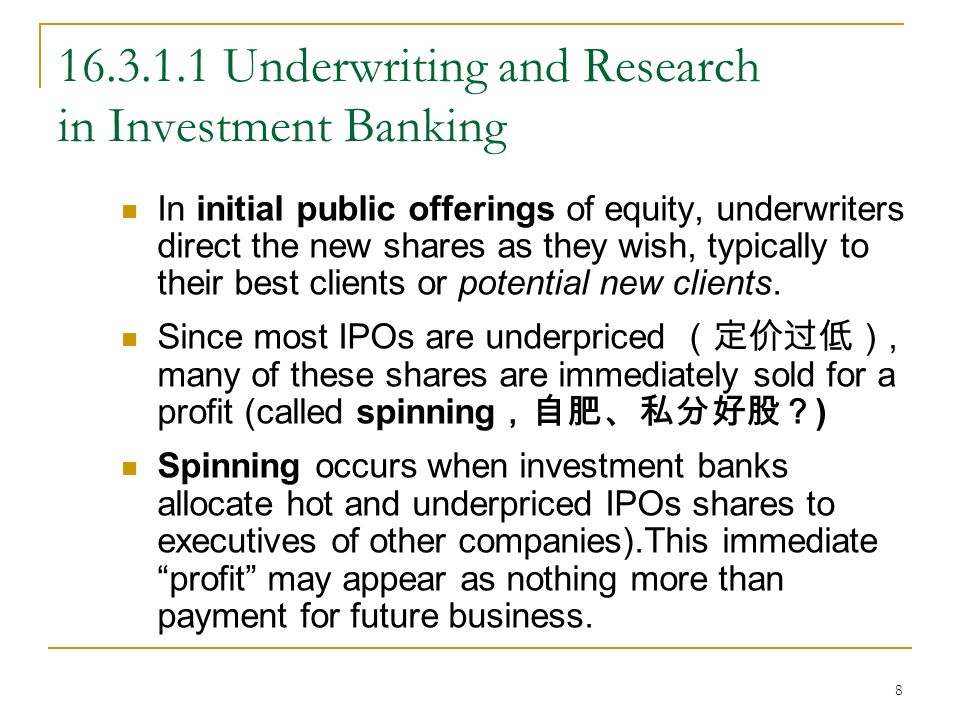 16.3.1.1 Underwriting and Research in Investment Banking

In initial public offerings of equity, underwriters direct the new shares as they wish, typically to their best clients or potential new clients.

Since most IPOs are underpriced （定价过低）, many of these shares are immediately sold for a profit (called spinning，自肥、私分好股？)

Spinning occurs when investment banks allocate hot and underpriced IPOs shares to executives of other companies).This immediate “profit” may appear as nothing more than payment for future business.

8